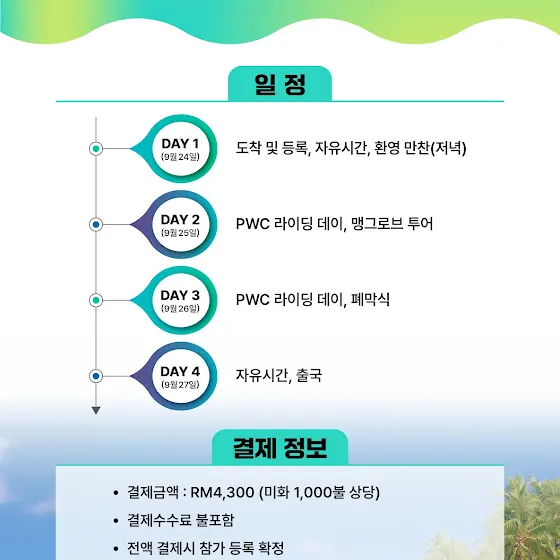 일 정

DAY 1
(9월 24일)
도착 및 등록, 자유시간, 환영 만찬(저녁)

DAY 2
(9월 25일)
PWC 라이딩 데이, 맹그로브 투어

DAY 3
(9월 26일)
PWC 라이딩 데이, 폐막식

DAY 4
(9월 27일)
자유시간, 출국

결제 정보

• 결제금액 : RM4,300 (미화 1,000불 상당)
• 결제수수료 불포함
• 전액 결제시 참가 등록 확정